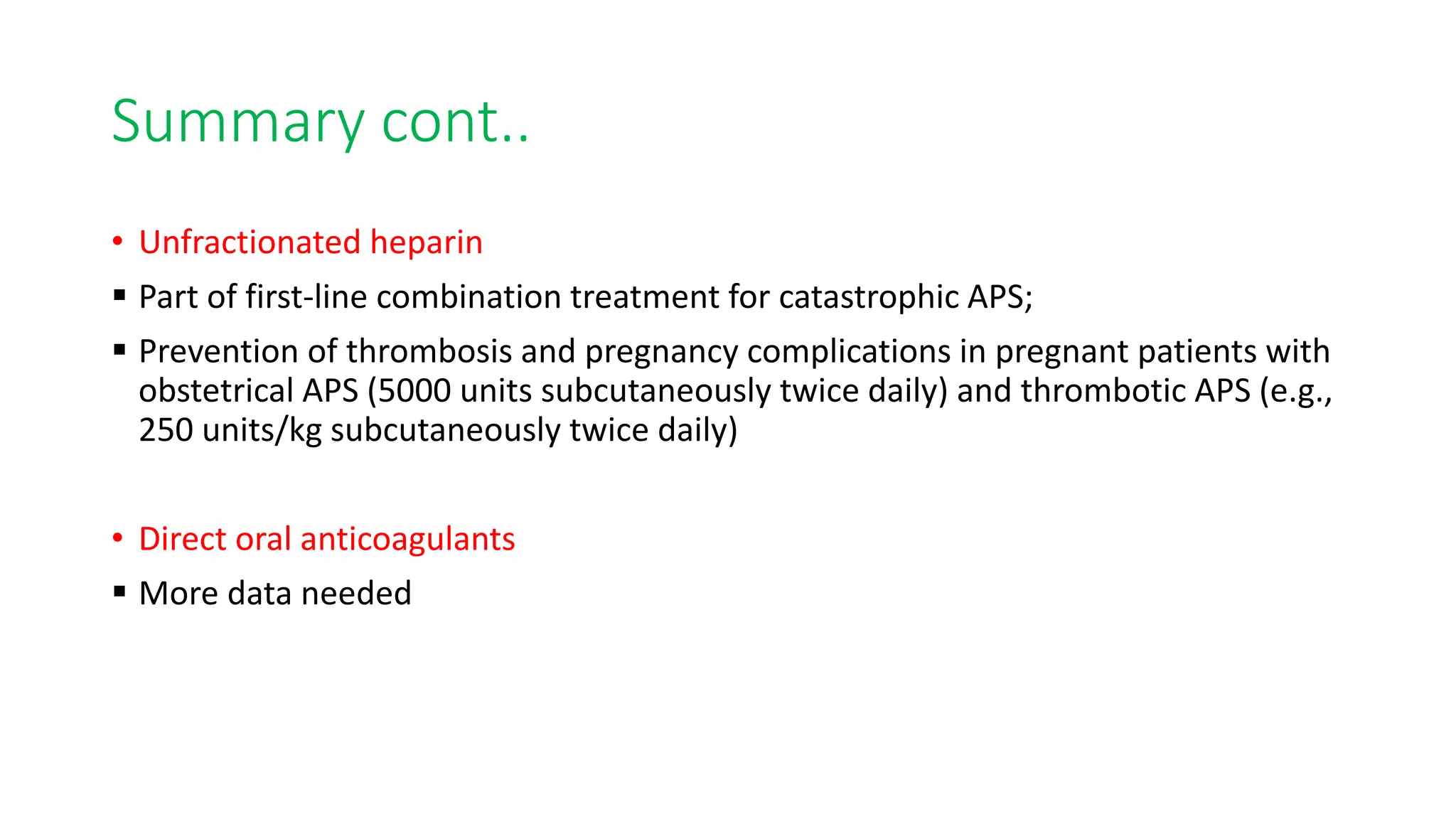 Summary cont..

• Unfractionated heparin

▪ Part of first-line combination treatment for catastrophic APS;

▪ Prevention of thrombosis and pregnancy complications in pregnant patients with obstetrical APS (5000 units subcutaneously twice daily) and thrombotic APS (e.g., 250 units/kg subcutaneously twice daily)

• Direct oral anticoagulants

▪ More data needed